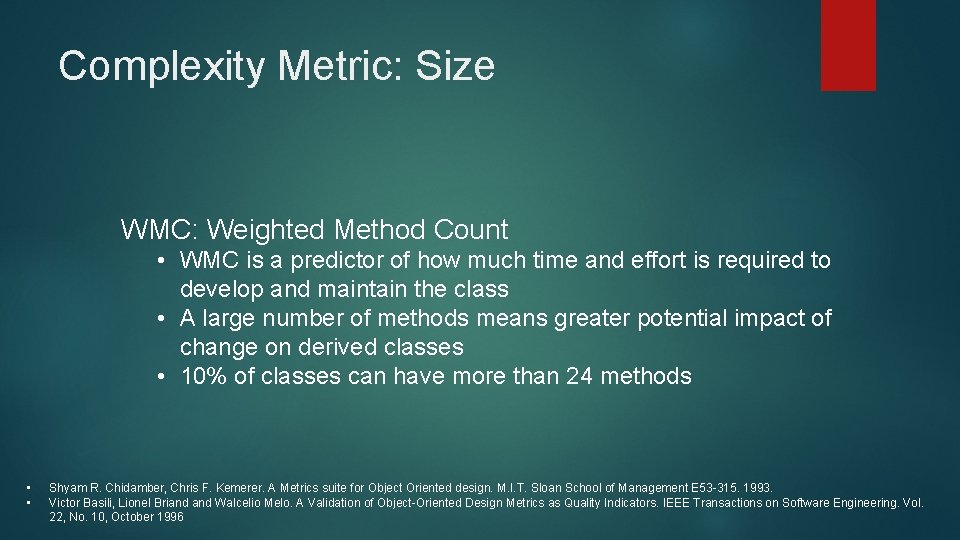 Complexity Metric: Size

WMC: Weighted Method Count

• WMC is a predictor of how much time and effort is required to develop and maintain the class
• A large number of methods means greater potential impact of change on derived classes
• 10% of classes can have more than 24 methods

• Shyam R. Chidamber, Chris F. Kemerer. A Metrics suite for Object Oriented design. M.I.T. Sloan School of Management E53-315. 1993.
• Victor Basili, Lionel Briand and Walcelio Melo. A Validation of Object-Oriented Design Metrics as Quality Indicators. IEEE Transactions on Software Engineering. Vol. 22, No. 10, October 1996